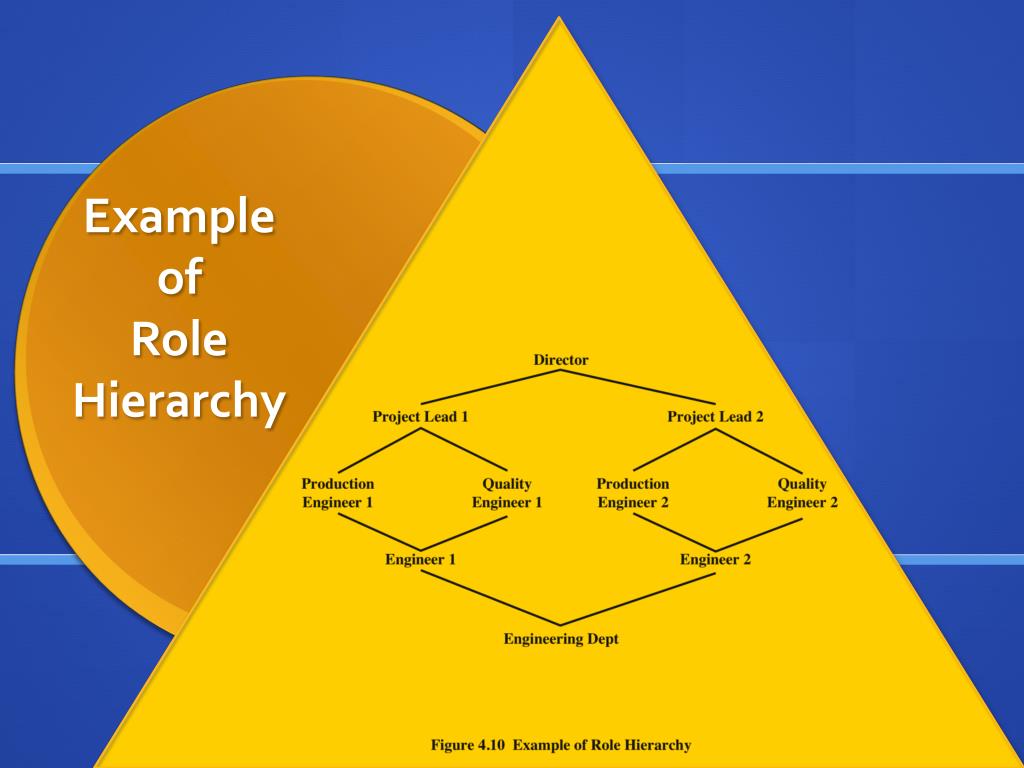 Example of Role Hierarchy

Director

Project Lead 1

Project Lead 2

Production Engineer 1

Quality Engineer 1

Production Engineer 2

Quality Engineer 2

Engineer 1

Engineer 2

Engineering Dept

Figure 4.10 Example of Role Hierarchy